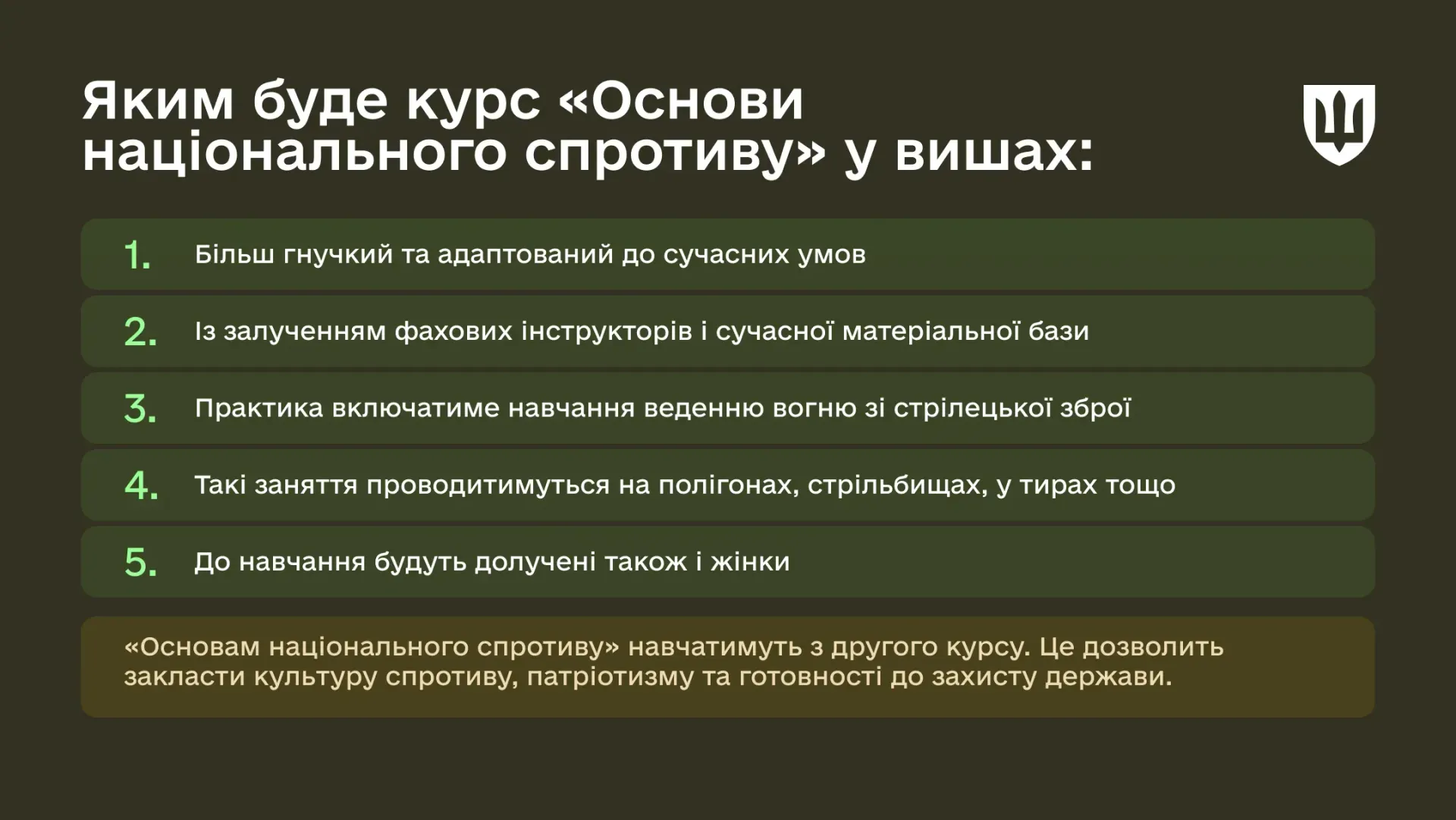 Яким буде курс «Основи національного спротиву» у вишах:

1. Більш гнучкий та адаптований до сучасних умов

2. Із залученням фахових інструкторів і сучасної матеріальної бази

3. Практика включатиме навчання веденню вогню зі стрілецької зброї

4. Такі заняття проводитимуться на полігонах, стрільбищах, у тирах тощо

5. До навчання будуть долучені також і жінки

«Основам національного спротиву» навчатимуть з другого курсу. Це дозволить закласти культуру спротиву, патріотизму та готовності до захисту держави.